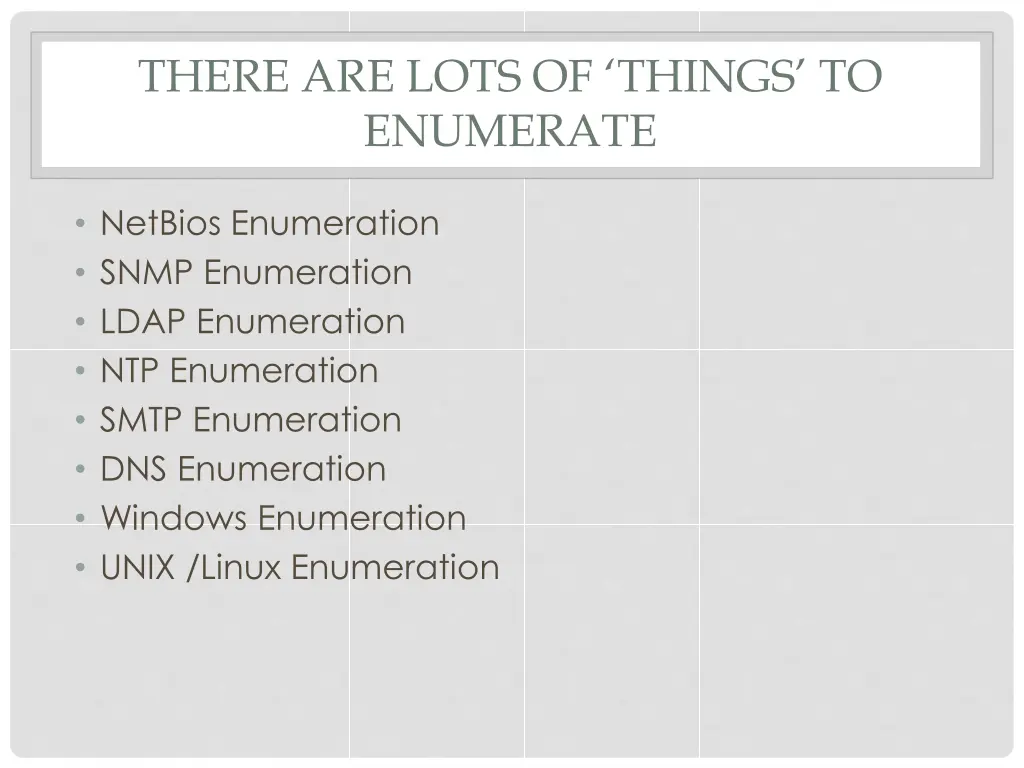 THERE ARE LOTS OF ‘THINGS’ TO ENUMERATE

• NetBios Enumeration
• SNMP Enumeration
• LDAP Enumeration
• NTP Enumeration
• SMTP Enumeration
• DNS Enumeration
• Windows Enumeration
• UNIX /Linux Enumeration